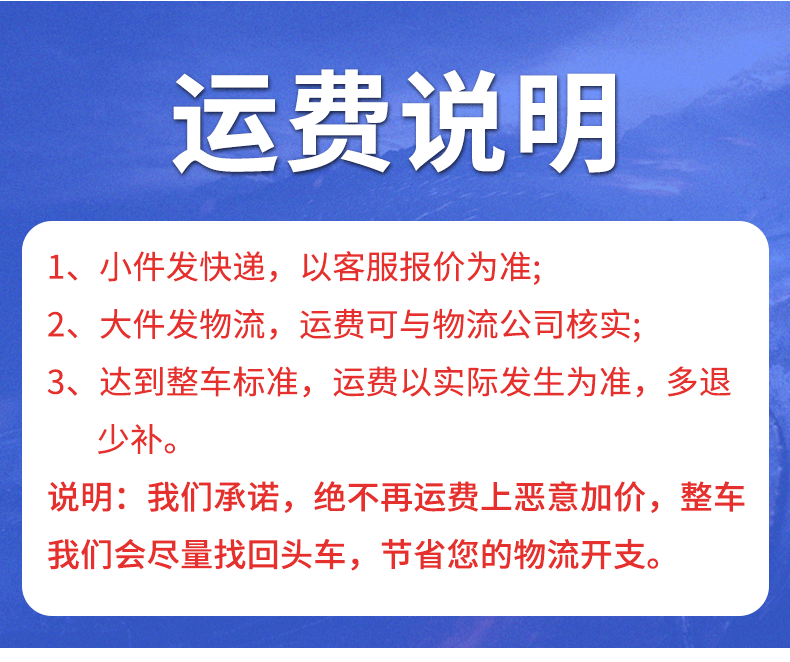 运费说明

1、小件发快递，以客服报价为准;
2、大件发物流，运费可与物流公司核实;
3、达到整车标准，运费以实际发生为准，多退少补。

说明：我们承诺，绝不再运费上恶意加价，整车我们会尽量找回头车，节省您的物流开支。